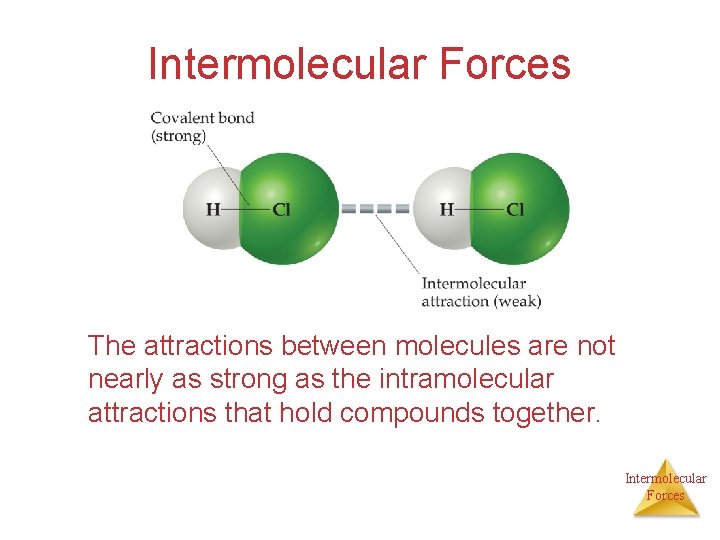 Intermolecular Forces

Covalent bond (strong)

H—Cl

H—Cl

Intermolecular attraction (weak)

The attractions between molecules are not nearly as strong as the intramolecular attractions that hold compounds together.

Intermolecular Forces